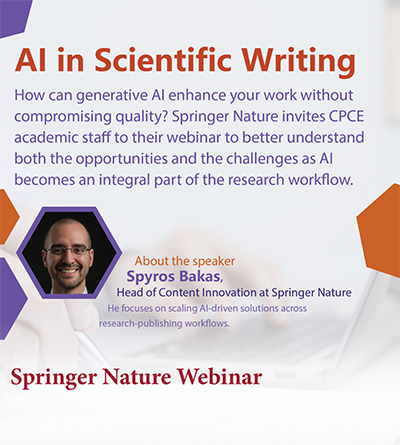 AI in Scientific Writing

How can generative AI enhance your work without compromising quality? Springer Nature invites CPCE academic staff to their webinar to better understand both the opportunities and the challenges as AI becomes an integral part of the research workflow.

About the speaker
Spyros Bakas,
Head of Content Innovation at Springer Nature
He focuses on scaling AI-driven solutions across research-publishing workflows.

Springer Nature Webinar